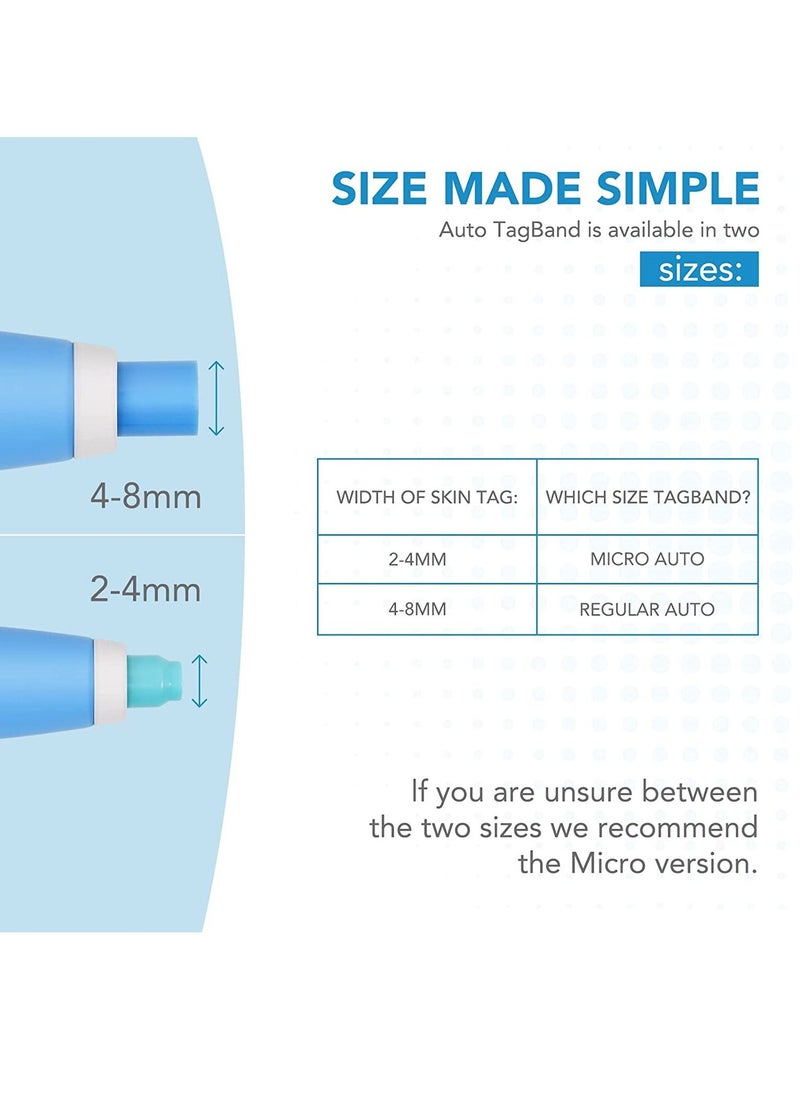 SIZE MADE SIMPLE

Auto TagBand is available in two sizes:

4-8mm

2-4mm

| WIDTH OF SKIN TAG: | WHICH SIZE TAGBAND? |
|---|---|
| 2-4MM | MICRO AUTO |
| 4-8MM | REGULAR AUTO |

If you are unsure between the two sizes we recommend the Micro version.